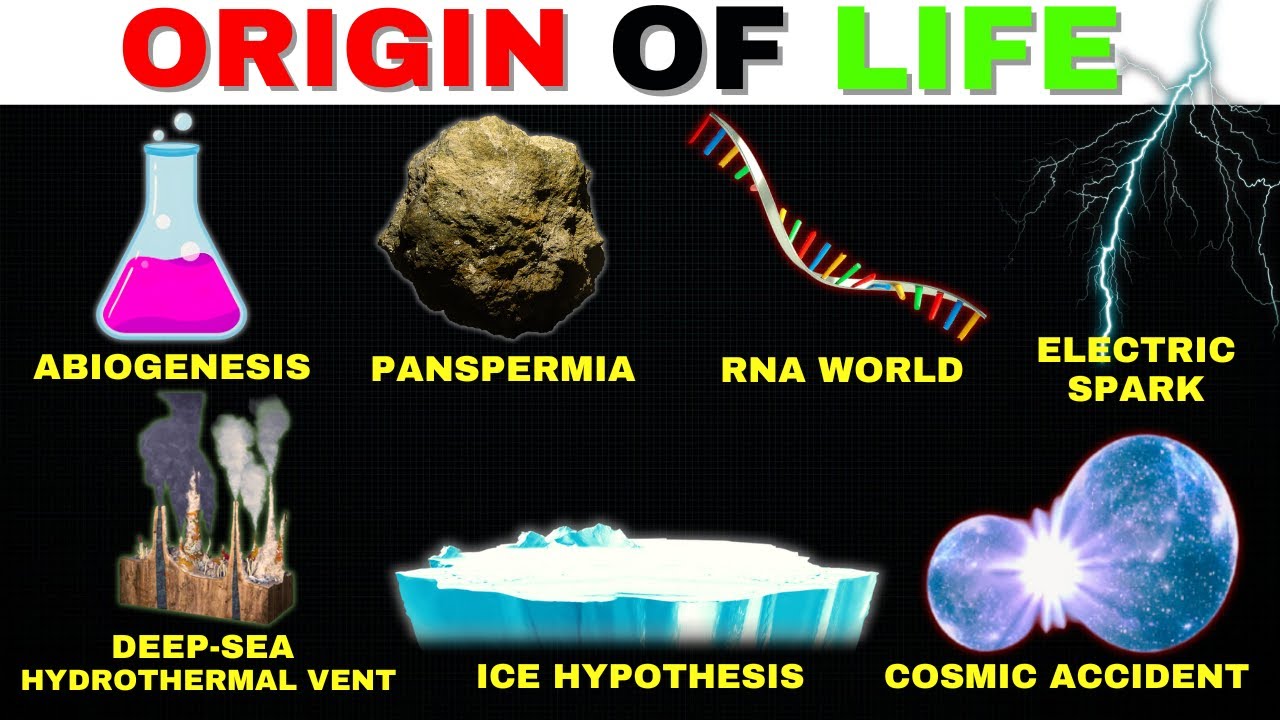 ORIGIN OF LIFE

ABIOGENESIS

PANSPERMIA

RNA WORLD

ELECTRIC SPARK

DEEP-SEA HYDROTHERMAL VENT

ICE HYPOTHESIS

COSMIC ACCIDENT